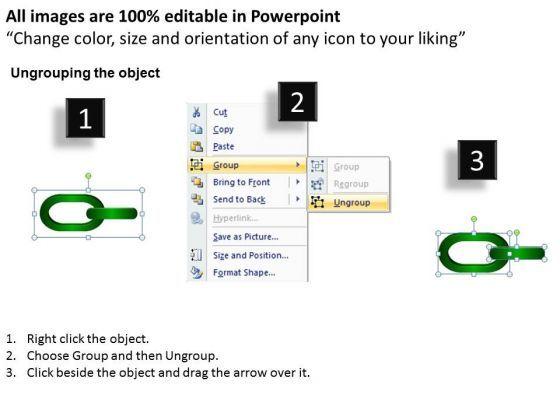 All images are 100% editable in Powerpoint
“Change color, size and orientation of any icon to your liking”

Ungrouping the object

1

2

Cut
Copy
Paste
Group
Bring to Front
Send to Back
Hyperlink...
Save as Picture...
Size and Position...
Format Shape...

Group
Regroup
Ungroup

3

1. Right click the object.
2. Choose Group and then Ungroup.
3. Click beside the object and drag the arrow over it.